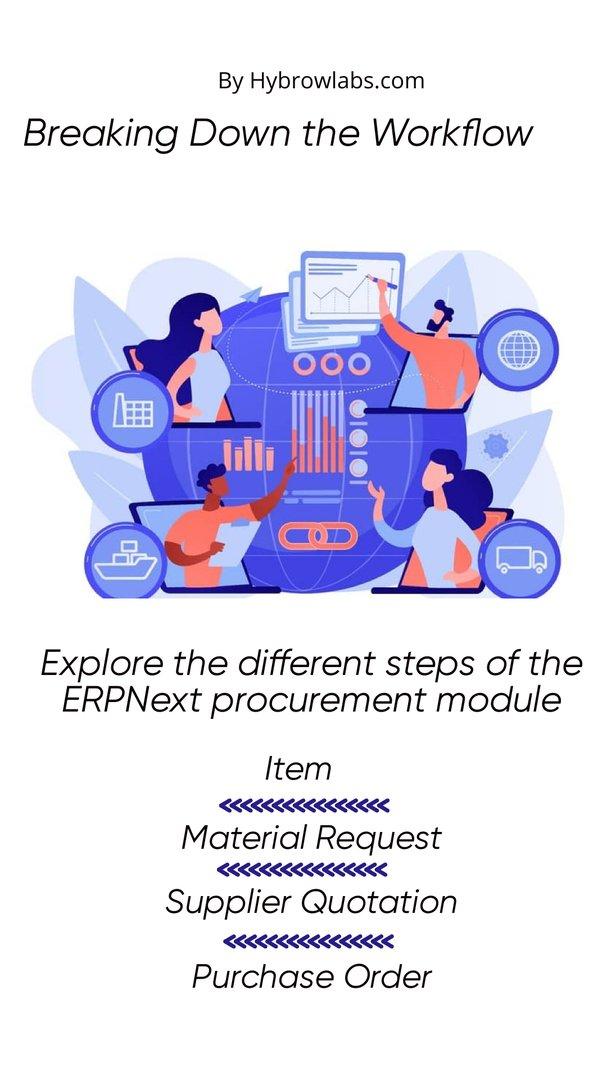 By Hybrowlabs.com

Breaking Down the Workflow

Explore the different steps of the ERPNext procurement module

Item

Material Request

Supplier Quotation

Purchase Order